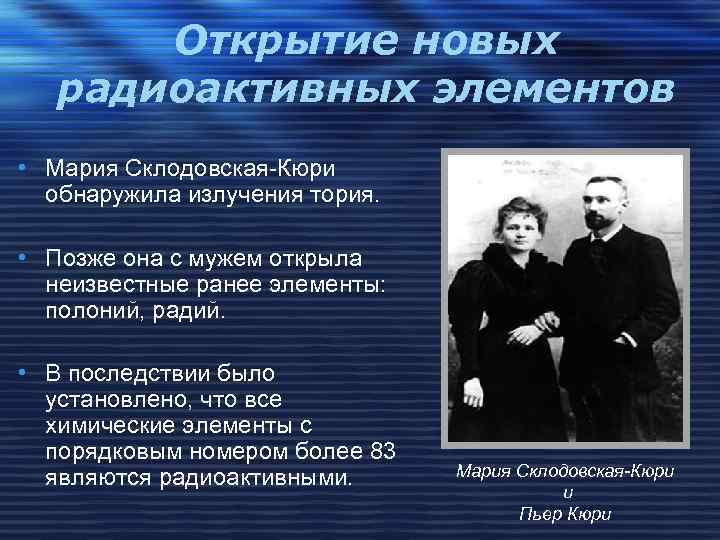 Открытие новых радиоактивных элементов

• Мария Склодовская-Кюри обнаружила излучения тория.

• Позже она с мужем открыла неизвестные ранее элементы: полоний, радий.

• В последствии было установлено, что все химические элементы с порядковым номером более 83 являются радиоактивными.

Мария Склодовская-Кюри
и
Пьер Кюри